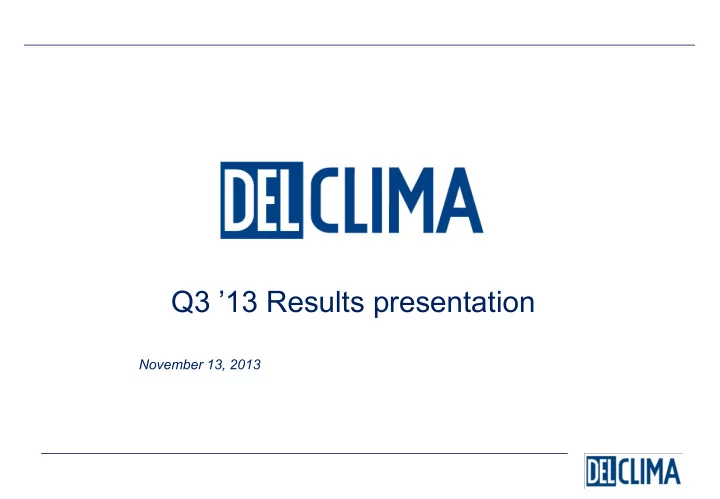 DELCLIMA

Q3 ’13 Results presentation

November 13, 2013

DELCLIMA